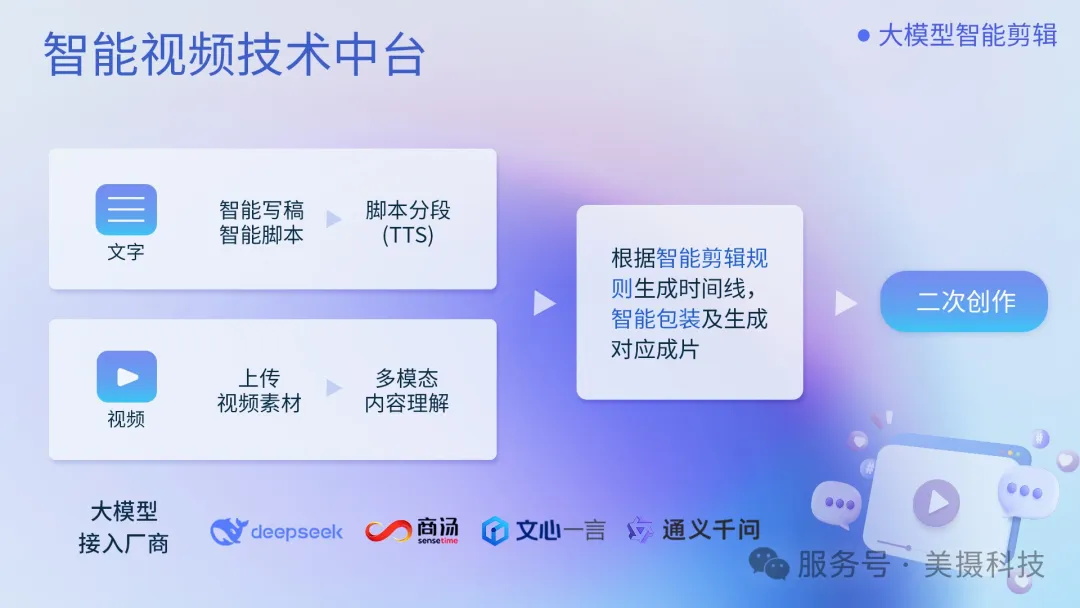 智能视频技术中台

大模型智能剪辑

文字

智能写稿
智能脚本

脚本分段
(TTS)

视频

上传
视频素材

多模态
内容理解

根据智能剪辑规则生成时间线，智能包装及生成对应成片

二次创作

大模型
接入厂商

deepseek

商汤
sensetime

文心一言

通义千问

服务号 · 美摄科技